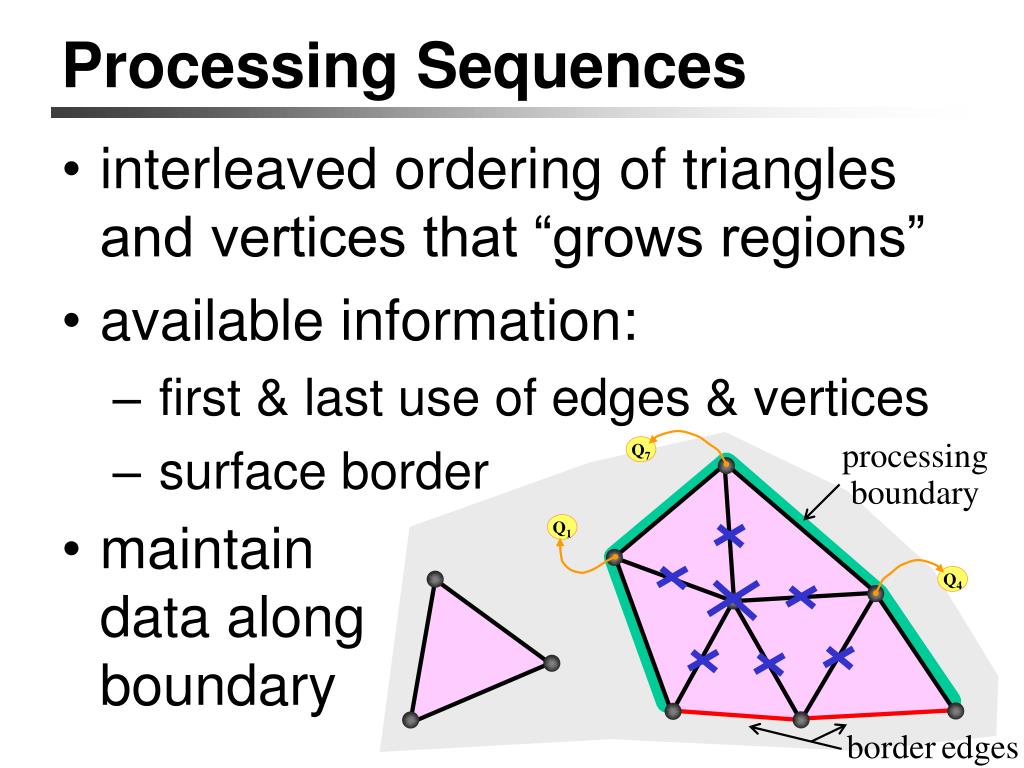 Processing Sequences

• interleaved ordering of triangles and vertices that “grows regions”

• available information:
– first & last use of edges & vertices
– surface border

• maintain data along boundary

$Q_7$
$Q_1$
$Q_4$
processing boundary
border edges